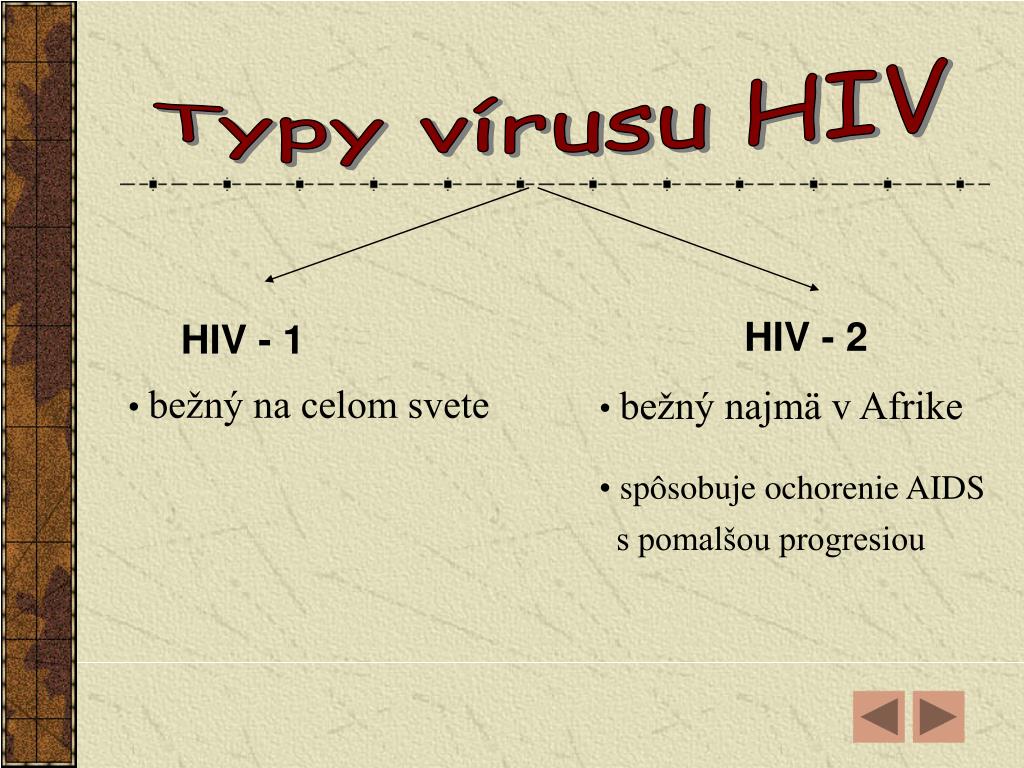 Typy vírusu HIV

HIV - 1

• bežný na celom svete

HIV - 2

• bežný najmä v Afrike

• spôsobuje ochorenie AIDS s pomalšou progresiou